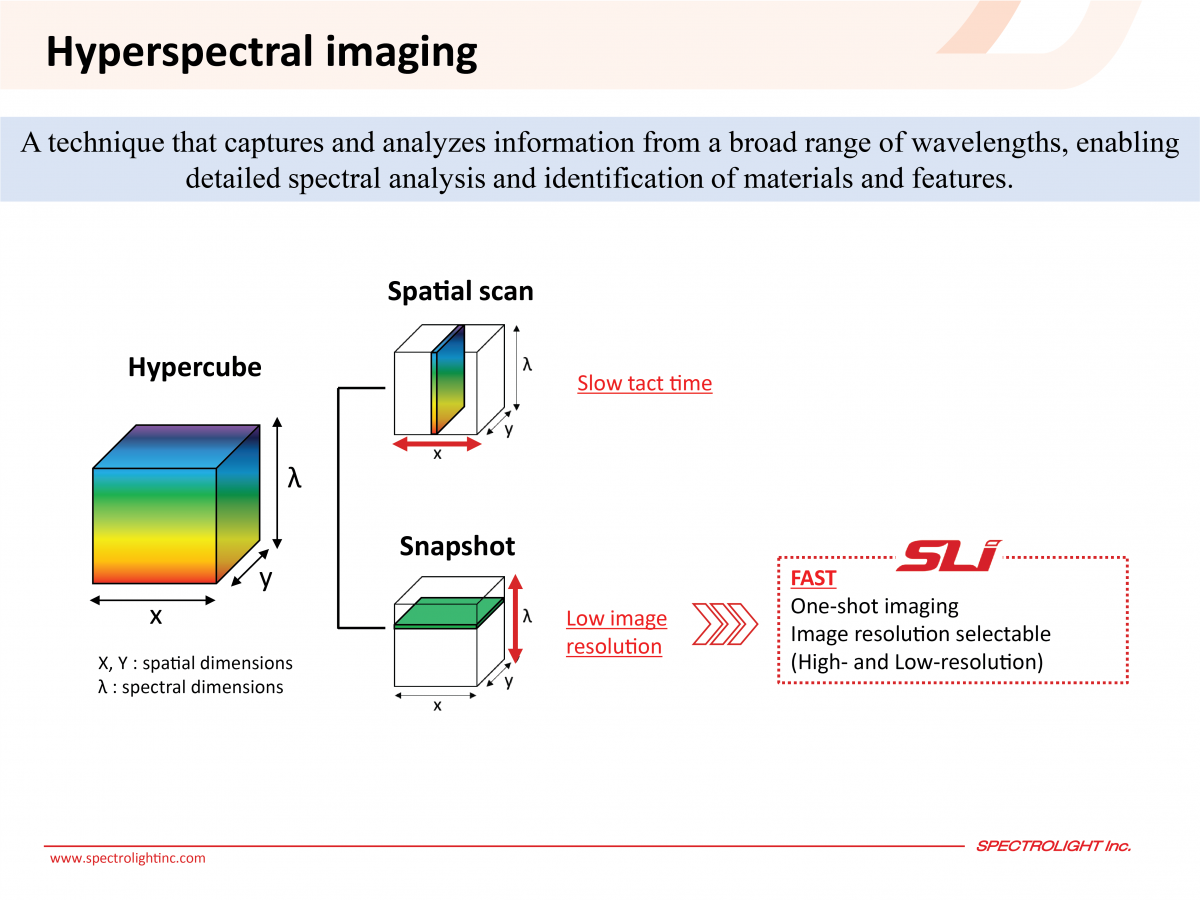 Hyperspectral imaging

A technique that captures and analyzes information from a broad range of wavelengths, enabling detailed spectral analysis and identification of materials and features.

Hypercube

λ

y

x

X, Y : spatial dimensions
λ : spectral dimensions

Spatial scan

λ

y

x

Slow tact time

Snapshot

λ

y

x

Low image resolution

SLi

FAST
One-shot imaging
Image resolution selectable
(High- and Low-resolution)

www.spectrolightinc.com

SPECTROLIGHT Inc.